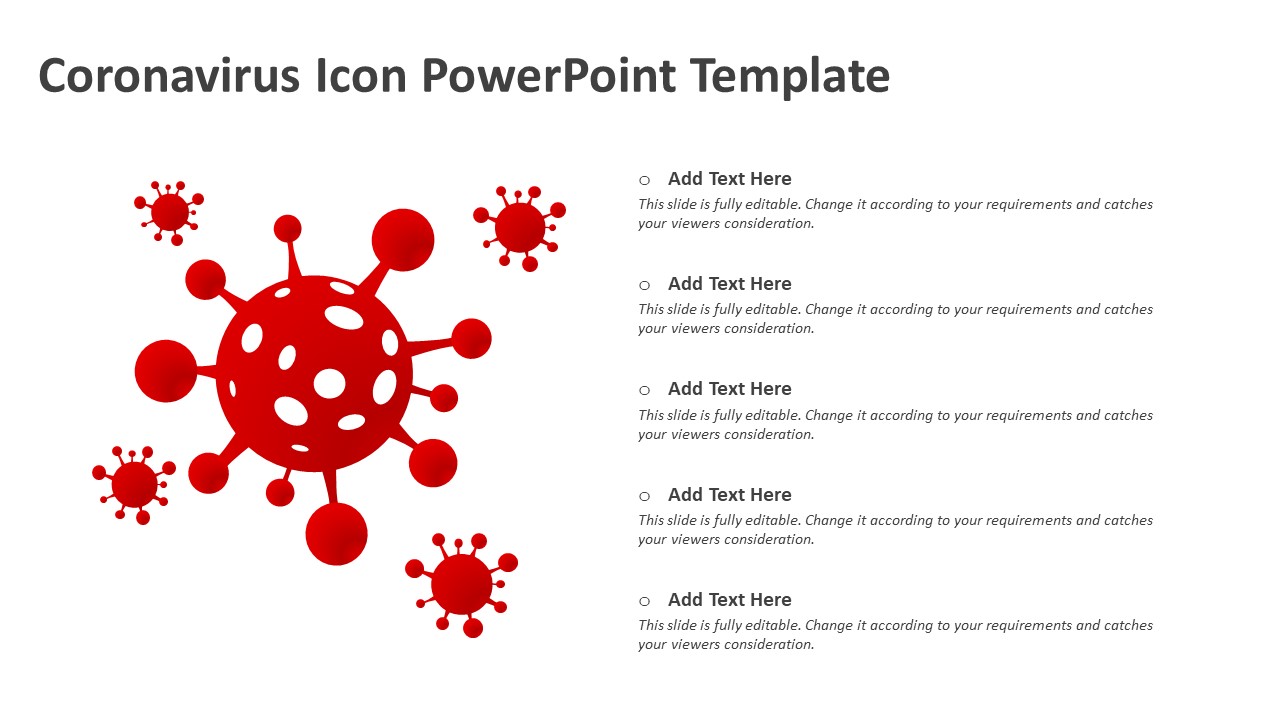 Coronavirus Icon PowerPoint Template

○ Add Text Here
This slide is fully editable. Change it according to your requirements and catches your viewers consideration.

○ Add Text Here
This slide is fully editable. Change it according to your requirements and catches your viewers consideration.

○ Add Text Here
This slide is fully editable. Change it according to your requirements and catches your viewers consideration.

○ Add Text Here
This slide is fully editable. Change it according to your requirements and catches your viewers consideration.

○ Add Text Here
This slide is fully editable. Change it according to your requirements and catches your viewers consideration.